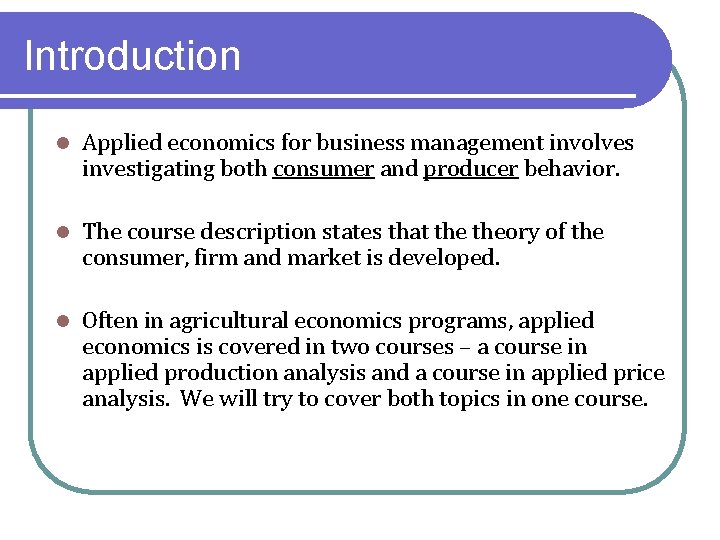 Introduction

- Applied economics for business management involves investigating both consumer and producer behavior.

- The course description states that the theory of the consumer, firm and market is developed.

- Often in agricultural economics programs, applied economics is covered in two courses – a course in applied production analysis and a course in applied price analysis. We will try to cover both topics in one course.